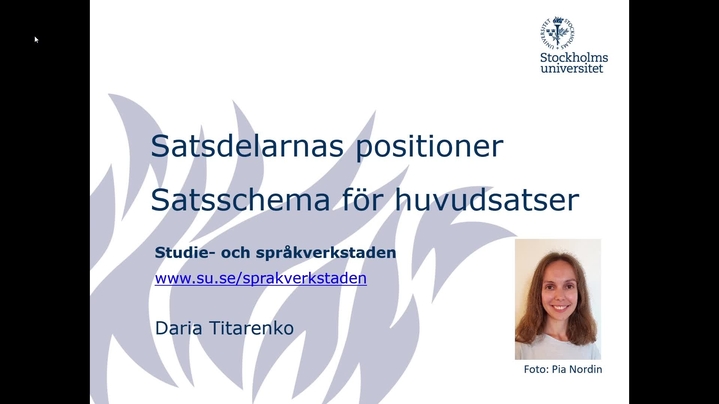 Stockholms universitet

Satsdelarnas positioner

Satsschema för huvudsatser

Studie- och språkverkstaden
www.su.se/sprakverkstaden

Daria Titarenko

Foto: Pia Nordin